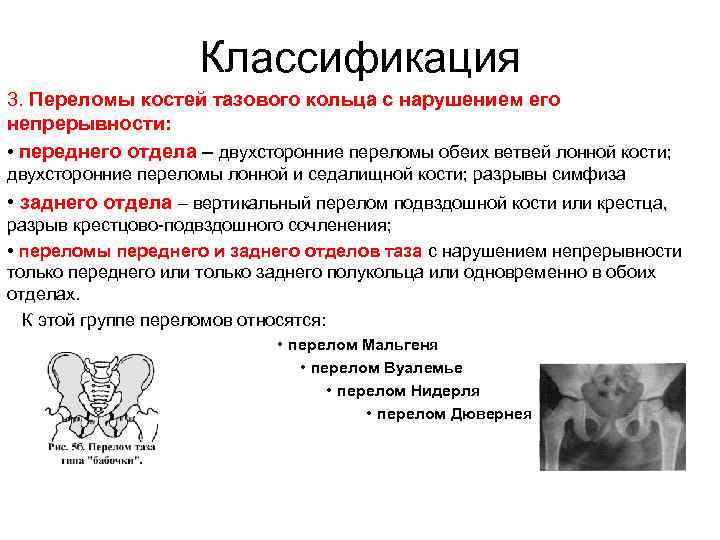 Классификация

3. Переломы костей тазового кольца с нарушением его непрерывности:

• переднего отдела – двухсторонние переломы обеих ветвей лонной кости; двухсторонние переломы лонной и седалищной кости; разрывы симфиза

• заднего отдела – вертикальный перелом подвздошной кости или крестца, разрыв крестцово-подвздошного сочленения;

• переломы переднего и заднего отделов таза с нарушением непрерывности только переднего или только заднего полукольца или одновременно в обоих отделах.

К этой группе переломов относятся:

• перелом Мальгеня

• перелом Вуалемье

• перелом Нидерля

• перелом Дювернея

Рис. 56. Перелом таза типа "бабочки".